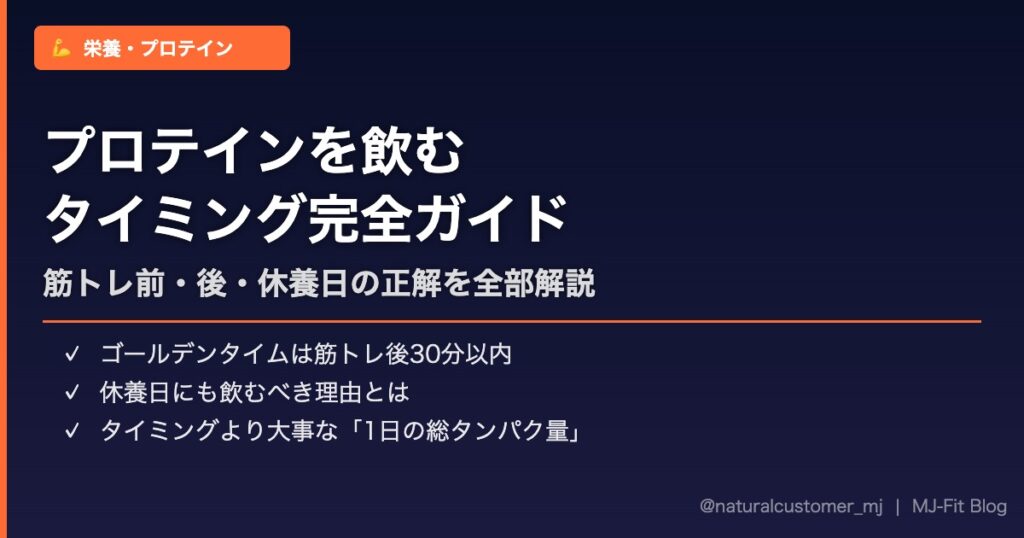 💪 栄養・プロテイン

プロテインを飲む
タイミング完全ガイド

筋トレ前・後・休養日の正解を全部解説

✓ ゴールデンタイムは筋トレ後30分以内
✓ 休養日にも飲むべき理由とは
✓ タイミングより大事な「1日の総タンパク量」

@naturalcustomer_mj | MJ-Fit Blog